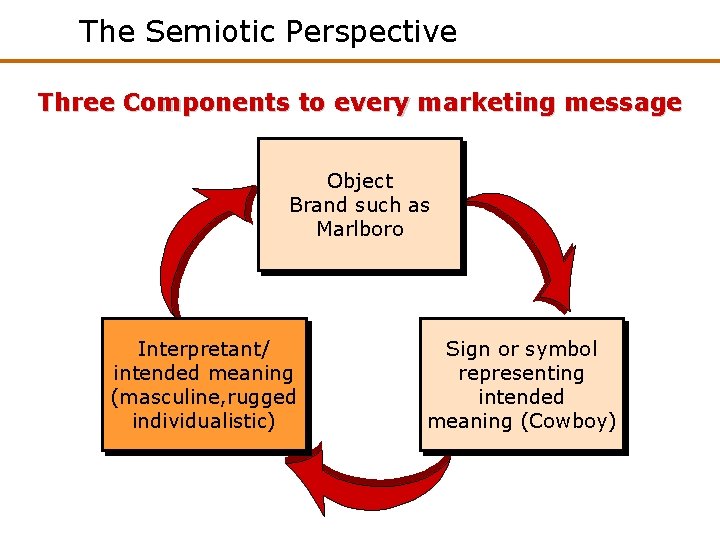 The Semiotic Perspective

Three Components to every marketing message

Object
Brand such as Marlboro

Sign or symbol representing intended meaning (Cowboy)

Interpretant/ intended meaning (masculine,rugged individualistic)